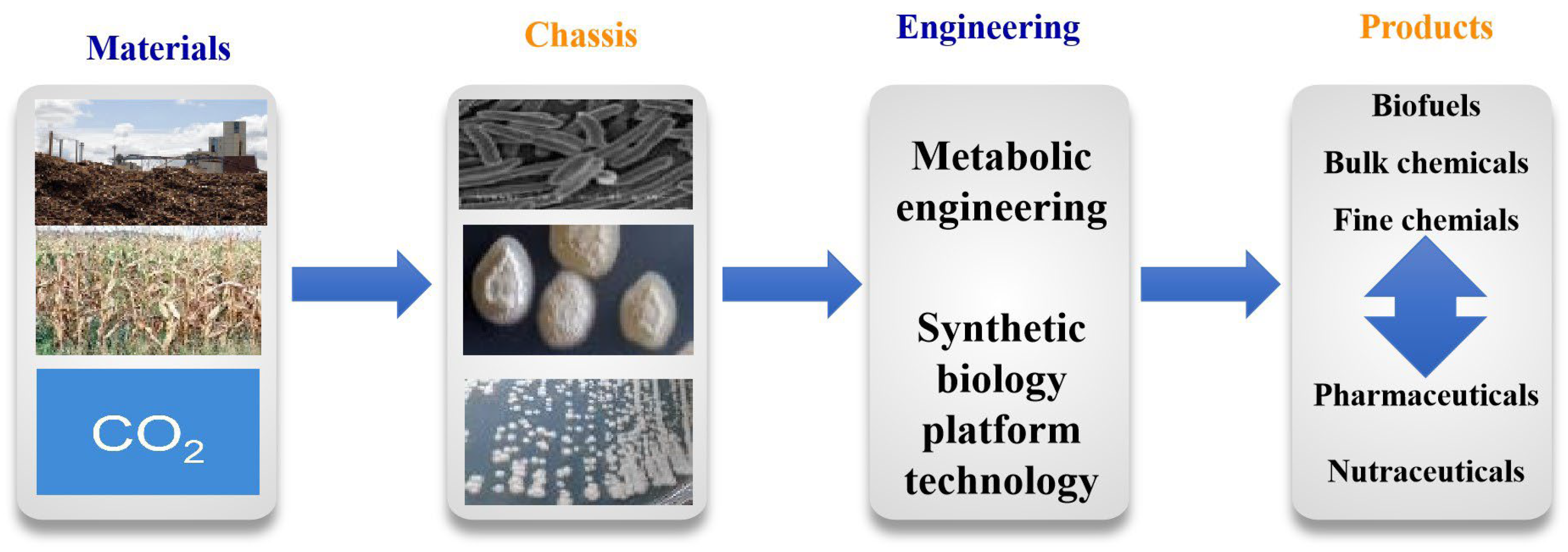 Materials

$CO_2$

Chassis

Engineering

Metabolic engineering

Synthetic biology platform technology

Products

Biofuels

Bulk chemicals

Fine chemials

Pharmaceuticals

Nutraceuticals